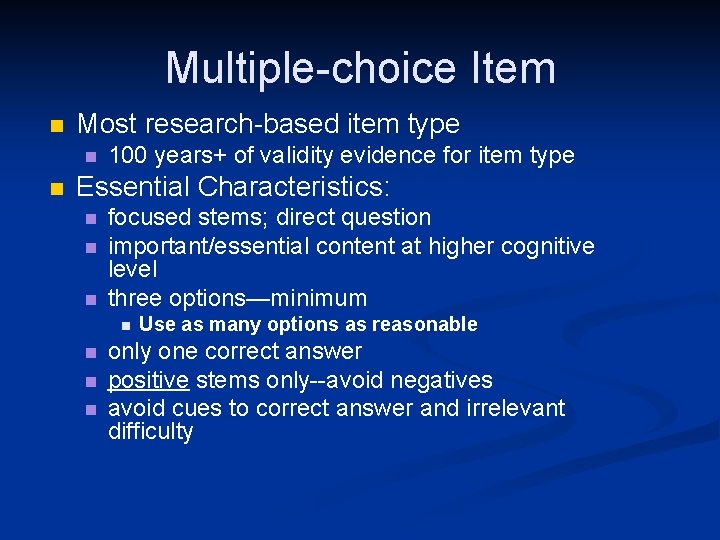 Multiple-choice Item

Most research-based item type

100 years+ of validity evidence for item type

Essential Characteristics:

focused stems; direct question

important/essential content at higher cognitive level

three options—minimum

Use as many options as reasonable

only one correct answer

positive stems only--avoid negatives

avoid cues to correct answer and irrelevant difficulty